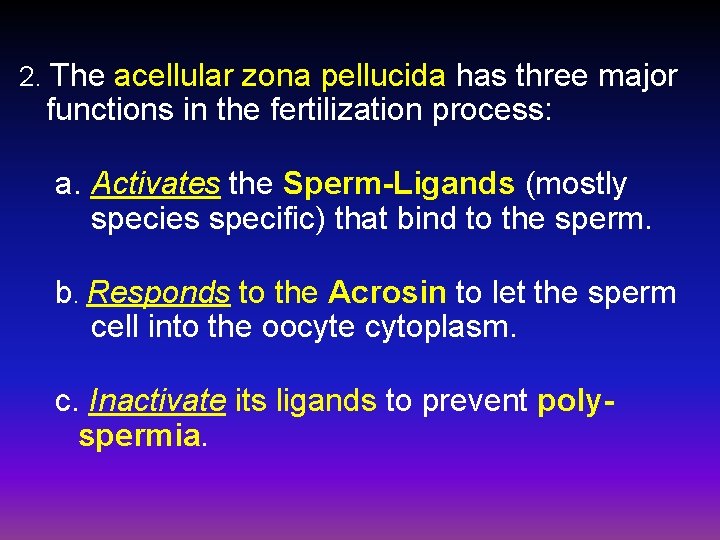 2. The acellular zona pellucida has three major functions in the fertilization process:

a. Activates the Sperm-Ligands (mostly species specific) that bind to the sperm.

b. Responds to the Acrosin to let the sperm cell into the oocyte cytoplasm.

c. Inactivate its ligands to prevent polyspermia.